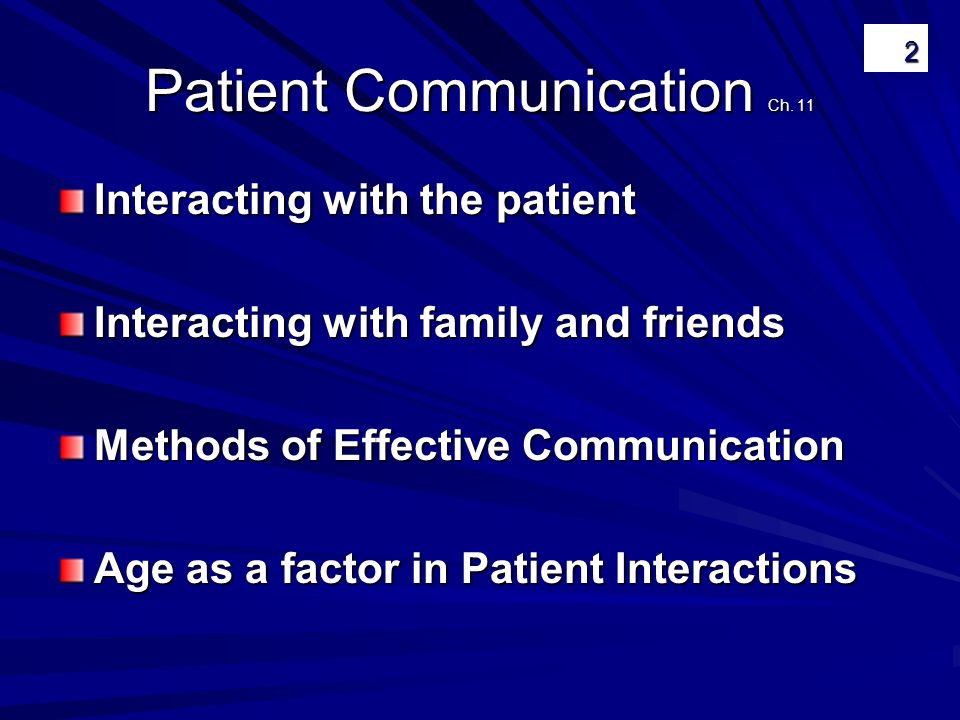 2

Patient Communication Ch. 11

Interacting with the patient

Interacting with family and friends

Methods of Effective Communication

Age as a factor in Patient Interactions